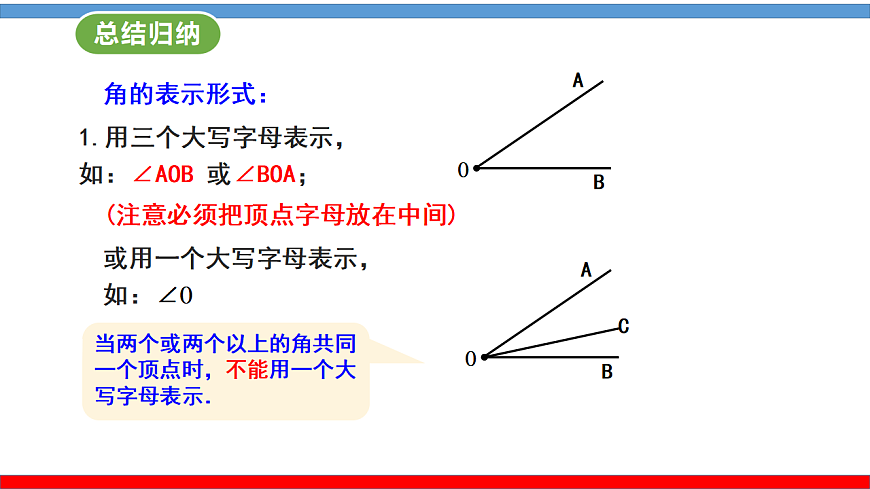 总结归纳

角的表示形式：

1. 用三个大写字母表示，

如：$\angle AOB$ 或 $\angle BOA$；

（注意必须把顶点字母放在中间）

或用一个大写字母表示，

如：$\angle O$

当两个或两个以上的角共同一个顶点时，不能用一个大写字母表示.

A
O
B

A
C
O
B